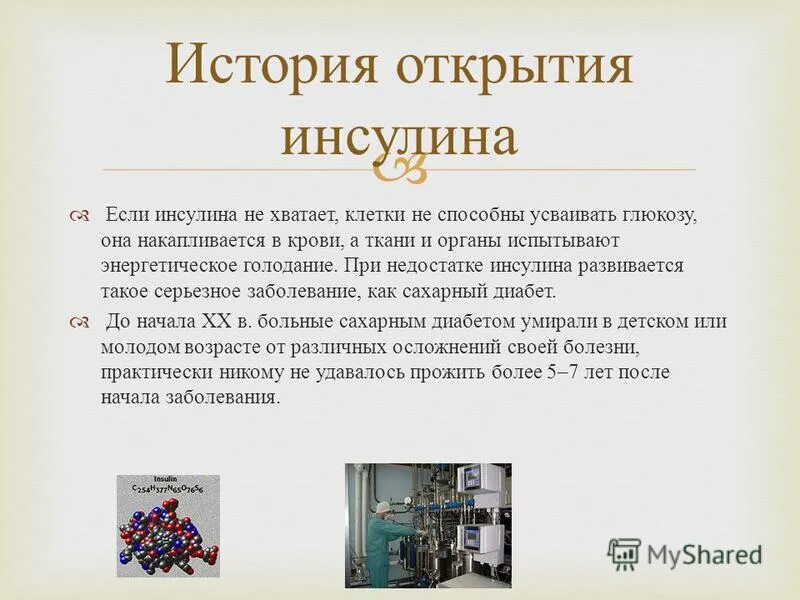 История открытия инсулина

Если инсулина не хватает, клетки не способны усваивать глюкозу, она накапливается в крови, а ткани и органы испытывают энергетическое голодание. При недостатке инсулина развивается такое серьезное заболевание, как сахарный диабет.

До начала XX в. больные сахарным диабетом умирали в детском или молодом возрасте от различных осложнений своей болезни, практически никому не удавалось прожить более 5–7 лет после начала заболевания.

Insulin
$C_{254}H_{377}N_{65}O_{76}S_6$

MyShared